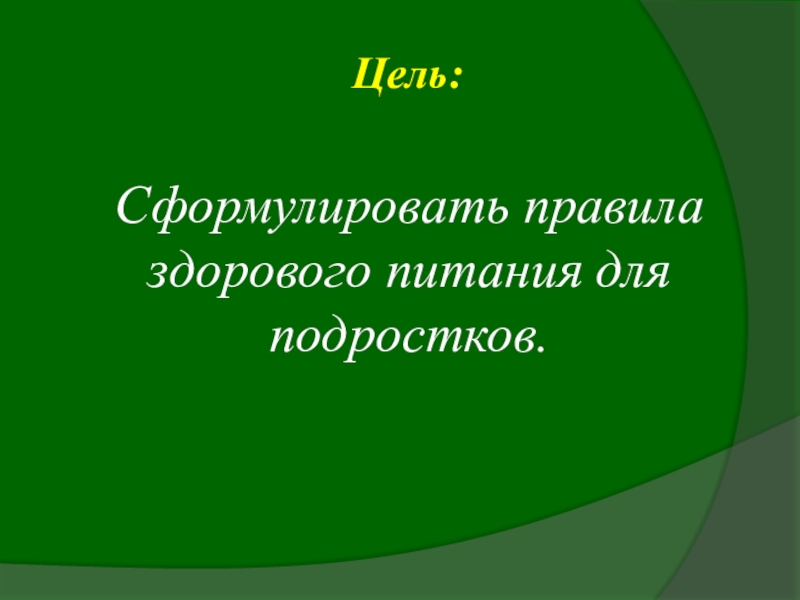 Цель:

Сформулировать правила здорового питания для подростков.